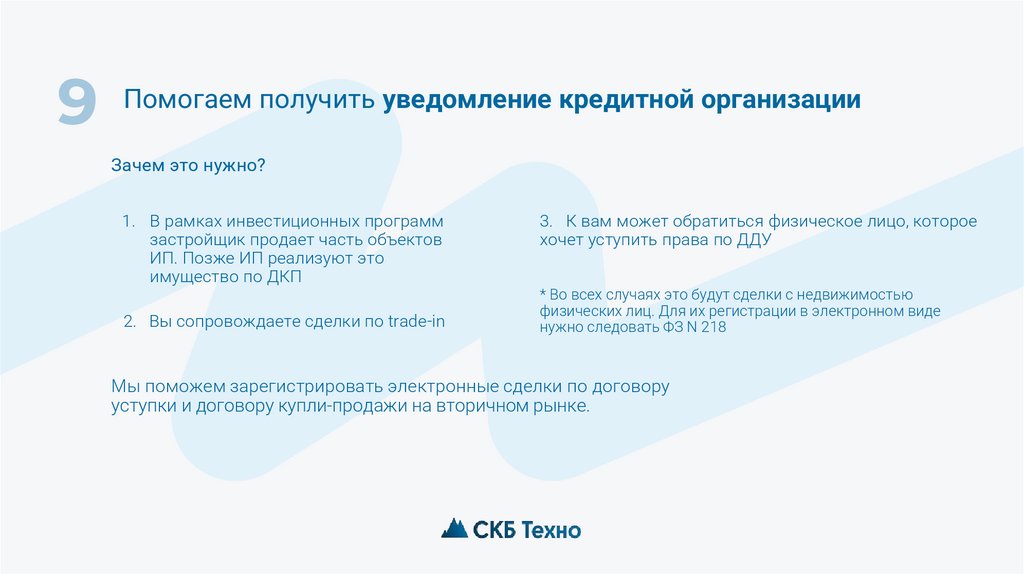 9 Помогаем получить уведомление кредитной организации

Зачем это нужно?

1. В рамках инвестиционных программ застройщик продает часть объектов ИП. Позже ИП реализуют это имущество по ДКП

2. Вы сопровождаете сделки по trade-in

3. К вам может обратиться физическое лицо, которое хочет уступить права по ДДУ

* Во всех случаях это будут сделки с недвижимостью физических лиц. Для их регистрации в электронном виде нужно следовать ФЗ N 218

Мы поможем зарегистрировать электронные сделки по договору уступки и договору купли-продажи на вторичном рынке.

СКБ Техно